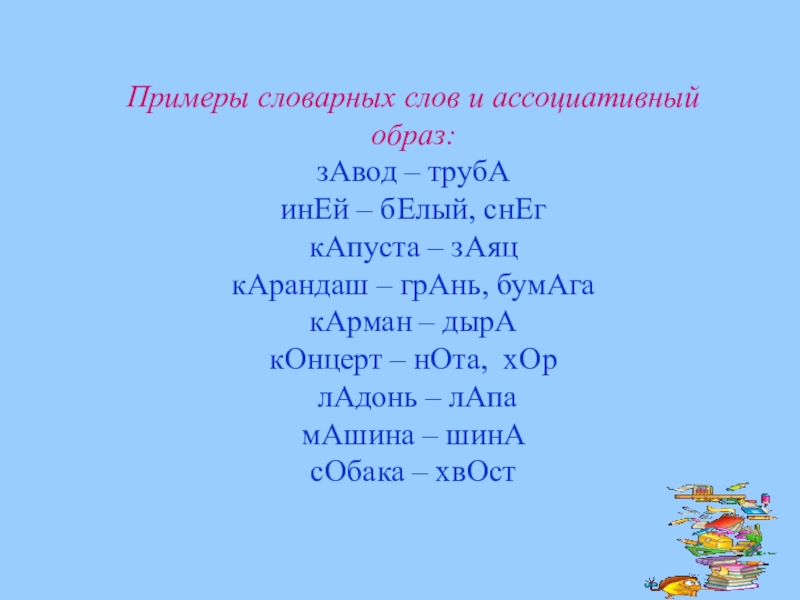 Примеры словарных слов и ассоциативный образ:

зАвод – трубА
инЕй – бЕлый, снЕг
кАпуста – зАяц
кАрандаш – грАнь, бумАга
кАрман – дырА
кОнцерт – нОта, хОр
лАдонь – лАпа
мАшина – шинА
сОбака – хвОст